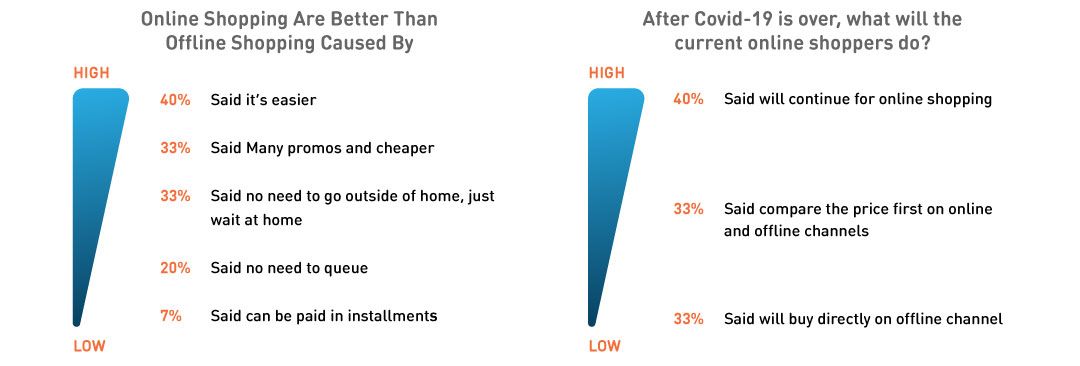 Online Shopping Are Better Than Offline Shopping Caused By

HIGH

40% Said it's easier

33% Said Many promos and cheaper

33% Said no need to go outside of home, just wait at home

20% Said no need to queue

7% Said can be paid in installments

LOW

After Covid-19 is over, what will the current online shoppers do?

HIGH

40% Said will continue for online shopping

33% Said compare the price first on online and offline channels

33% Said will buy directly on offline channel

LOW